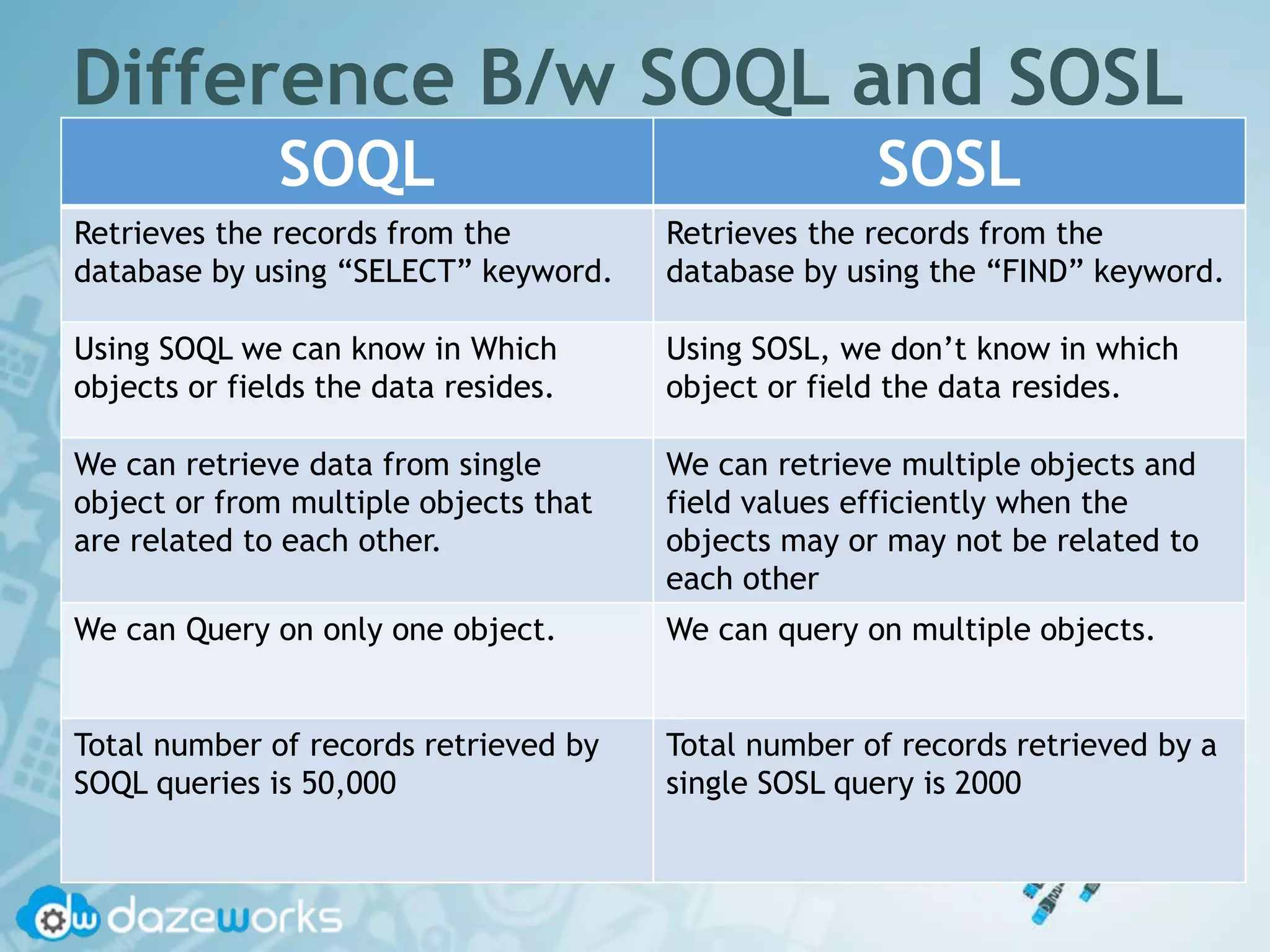 Difference B/w SOQL and SOSL

| SOQL | SOSL |
|---|---|
| Retrieves the records from the database by using “SELECT” keyword. | Retrieves the records from the database by using the “FIND” keyword. |
| Using SOQL we can know in Which objects or fields the data resides. | Using SOSL, we don’t know in which object or field the data resides. |
| We can retrieve data from single object or from multiple objects that are related to each other. | We can retrieve multiple objects and field values efficiently when the objects may or may not be related to each other |
| We can Query on only one object. | We can query on multiple objects. |
| Total number of records retrieved by SOQL queries is 50,000 | Total number of records retrieved by a single SOSL query is 2000 |

dw dazeworks